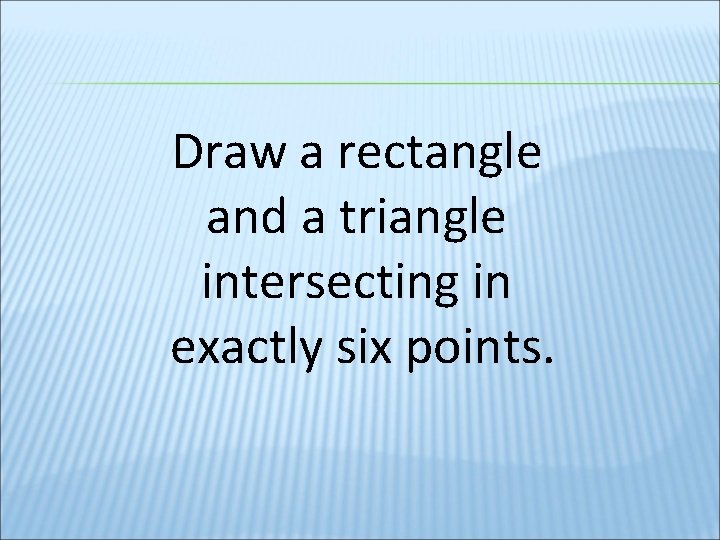 Draw a rectangle and a triangle intersecting in exactly six points.